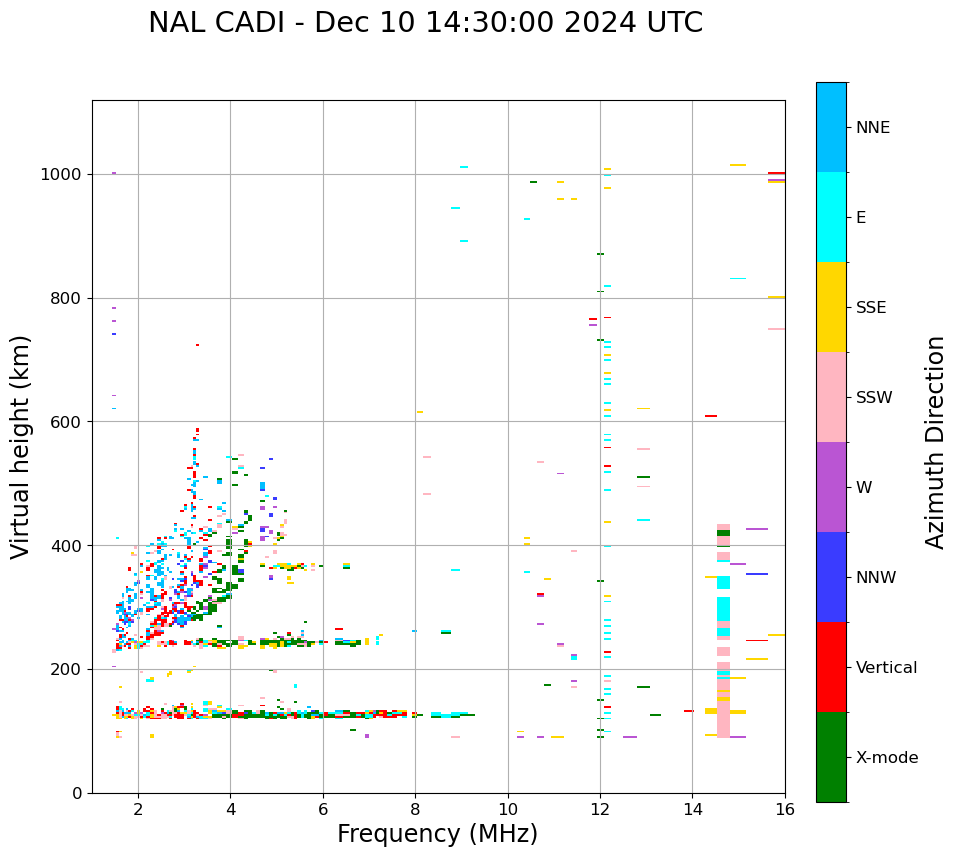 NAL CADI - Dec 10 14:30:00 2024 UTC

Virtual height (km)

1000
800
600
400
200
0

2
4
6
8
10
12
14
16

Frequency (MHz)

NNE
E
SSE
SSW
W
NNW
Vertical
X-mode

Azimuth Direction